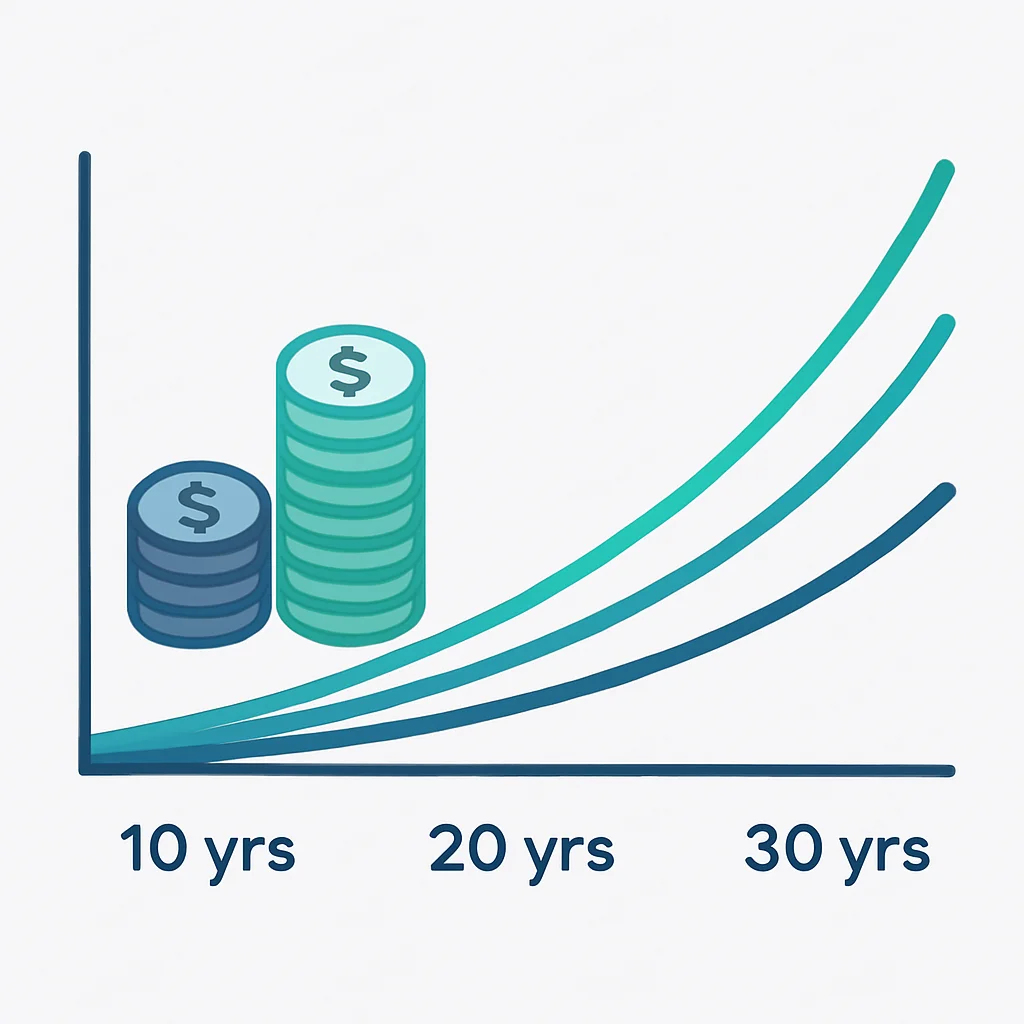 $

$

10 yrs

20 yrs

30 yrs